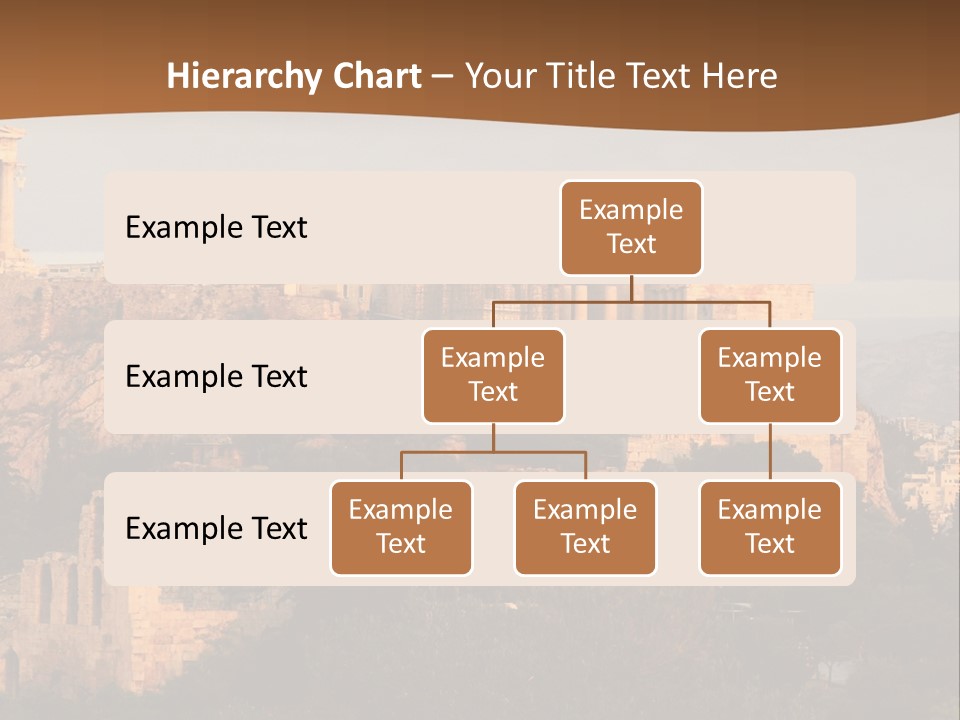 Hierarchy Chart – Your Title Text Here

Example Text

Example Text

Example Text

Example Text

Example Text

Example Text

Example Text

Example Text

Example Text